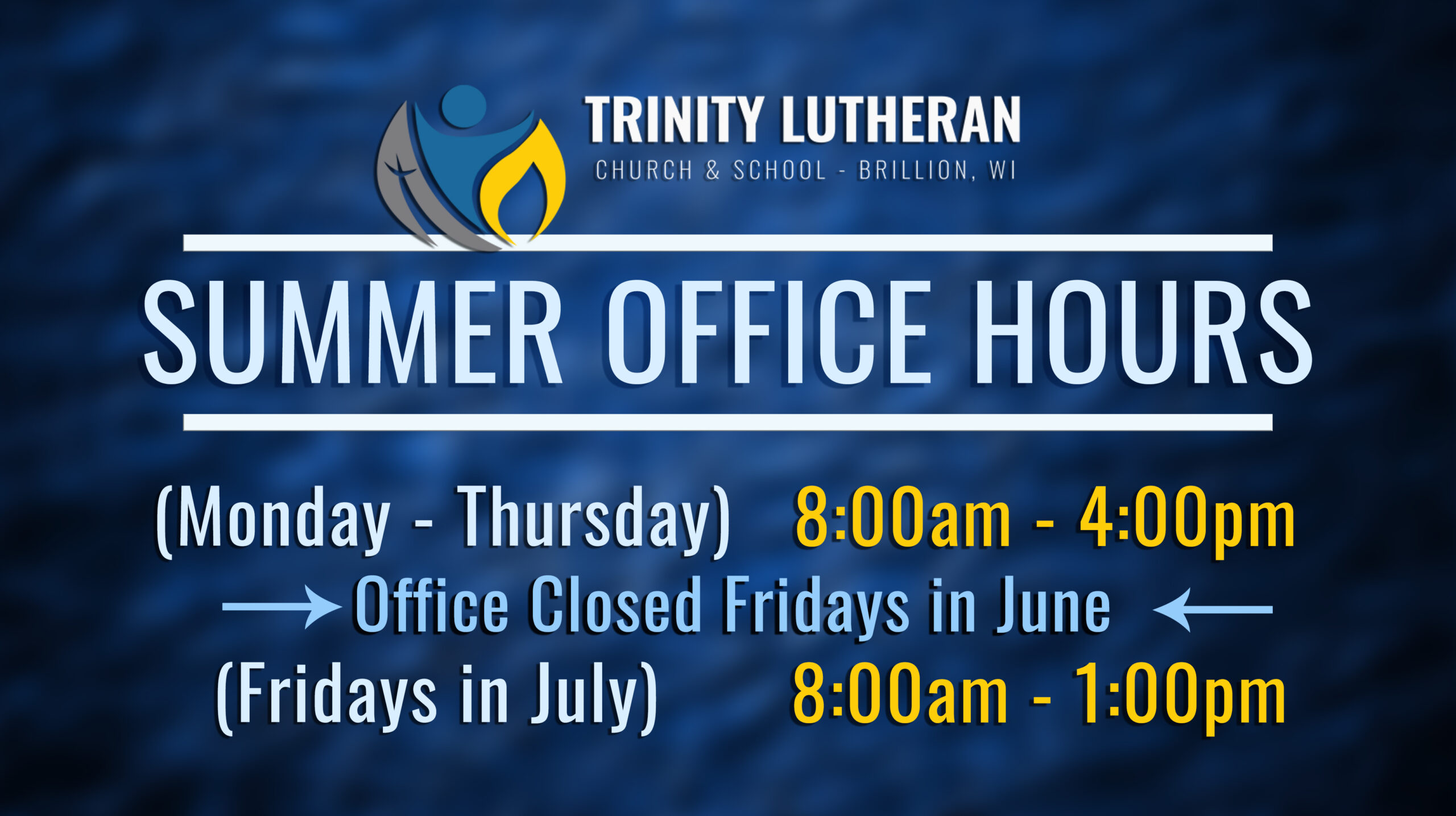 TRINITY LUTHERAN
CHURCH & SCHOOL - BRILLION, WI

SUMMER OFFICE HOURS

(Monday - Thursday) 8:00am - 4:00pm
Office Closed Fridays in June
(Fridays in July) 8:00am - 1:00pm